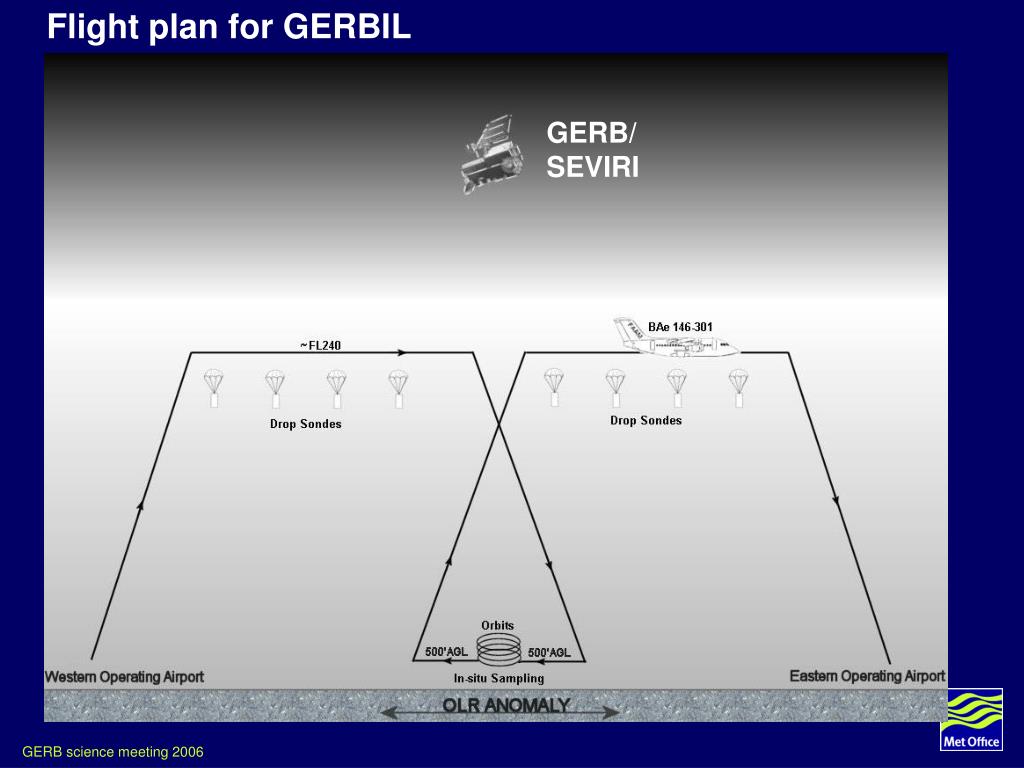 Flight plan for GERBIL

GERB/ SEVIRI

BAe 146-301

~FL240

Drop Sondes

Drop Sondes

Orbits

500'AGL

500'AGL

In-situ Sampling

Western Operating Airport

Eastern Operating Airport

OLR ANOMALY

GERB science meeting 2006

Met Office